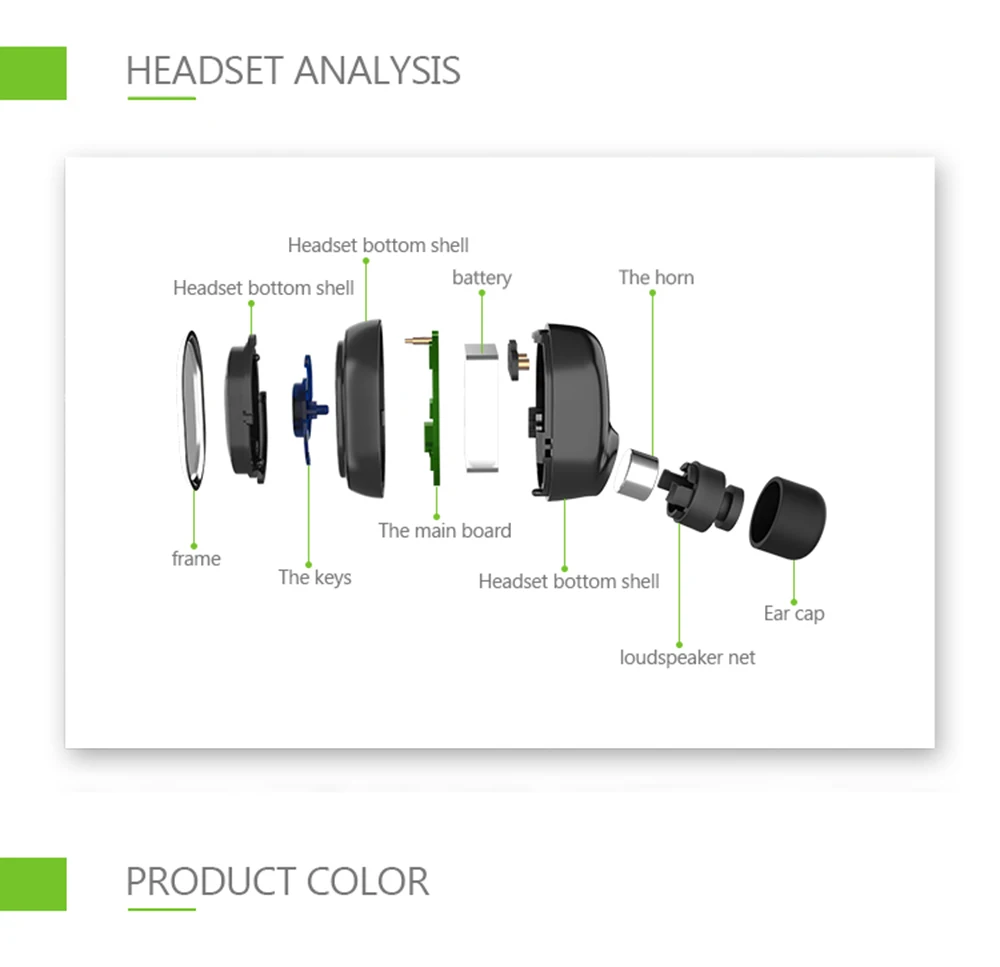 HEADSET ANALYSIS

Headset bottom shell

Headset bottom shell

battery

The horn

frame

The keys

The main board

Headset bottom shell

Ear cap

loudspeaker net

PRODUCT COLOR